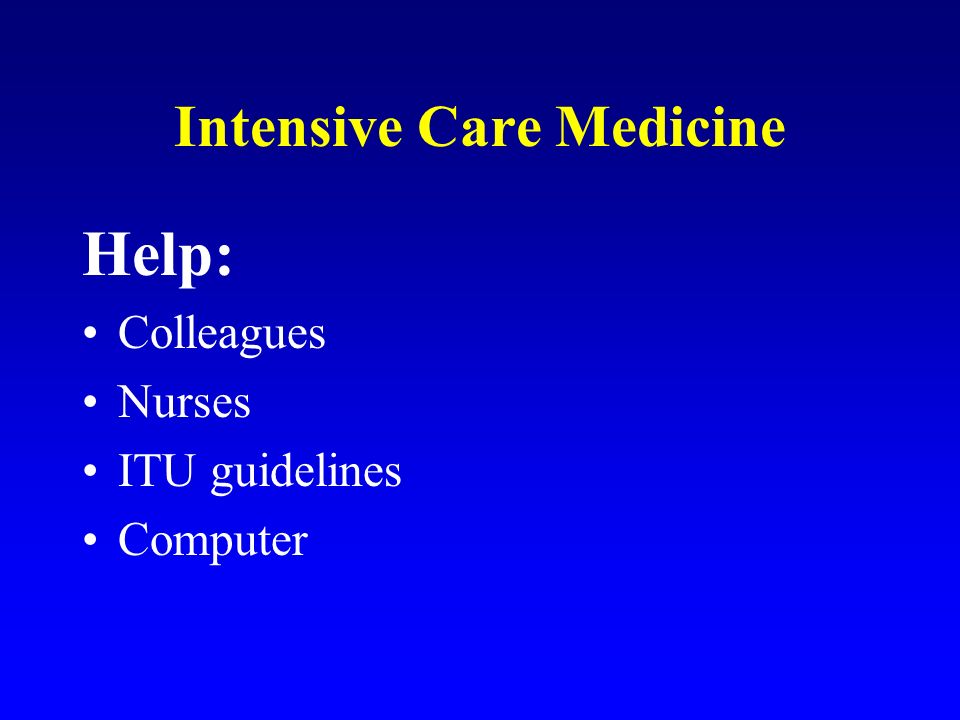 Intensive Care Medicine

Help:

• Colleagues
• Nurses
• ITU guidelines
• Computer